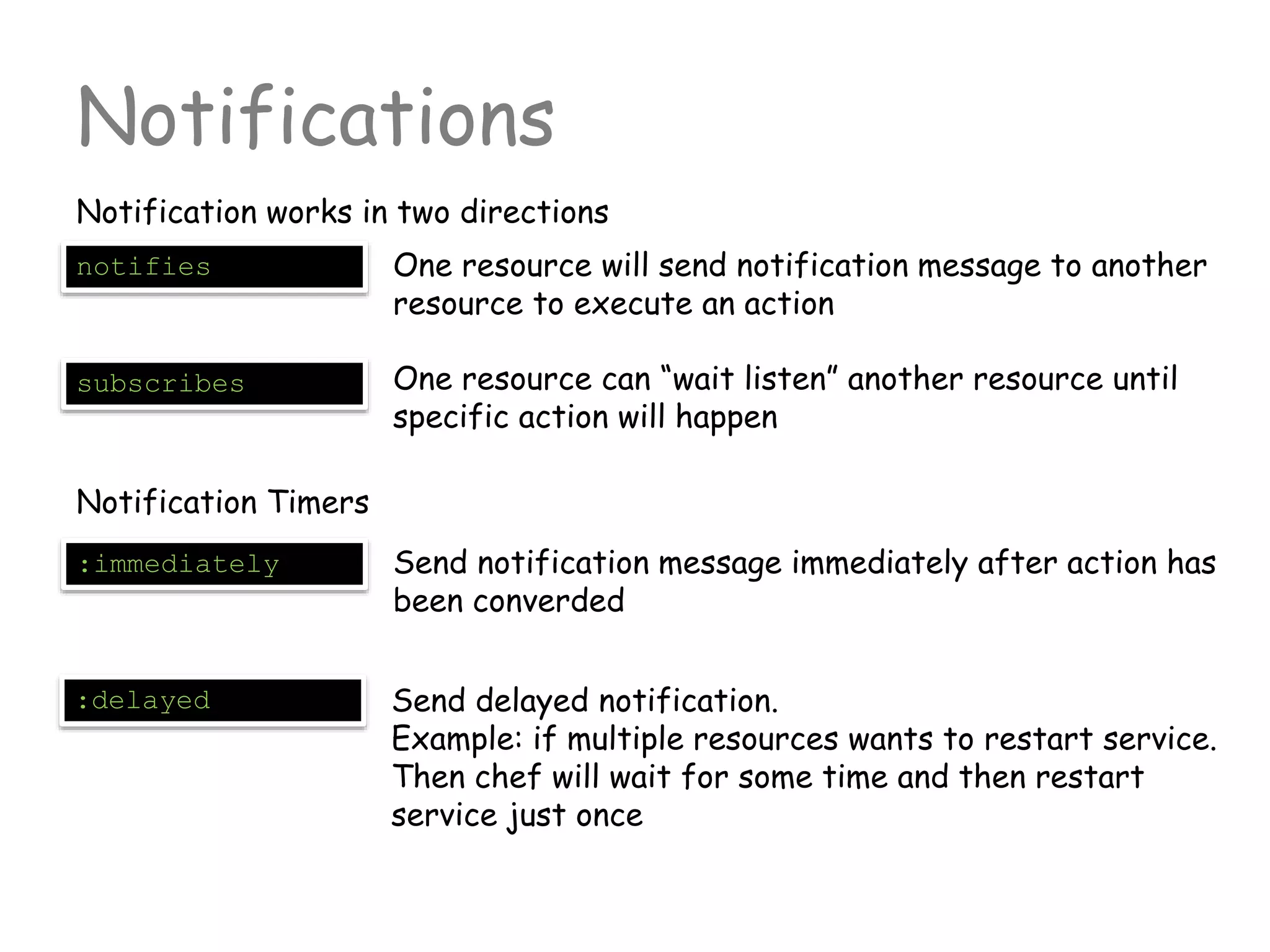 Notifications

Notification works in two directions

notifies

One resource will send notification message to another resource to execute an action

subscribes

One resource can “wait listen” another resource until specific action will happen

Notification Timers

:immediately

Send notification message immediately after action has been converded

:delayed

Send delayed notification.
Example: if multiple resources wants to restart service. Then chef will wait for some time and then restart service just once